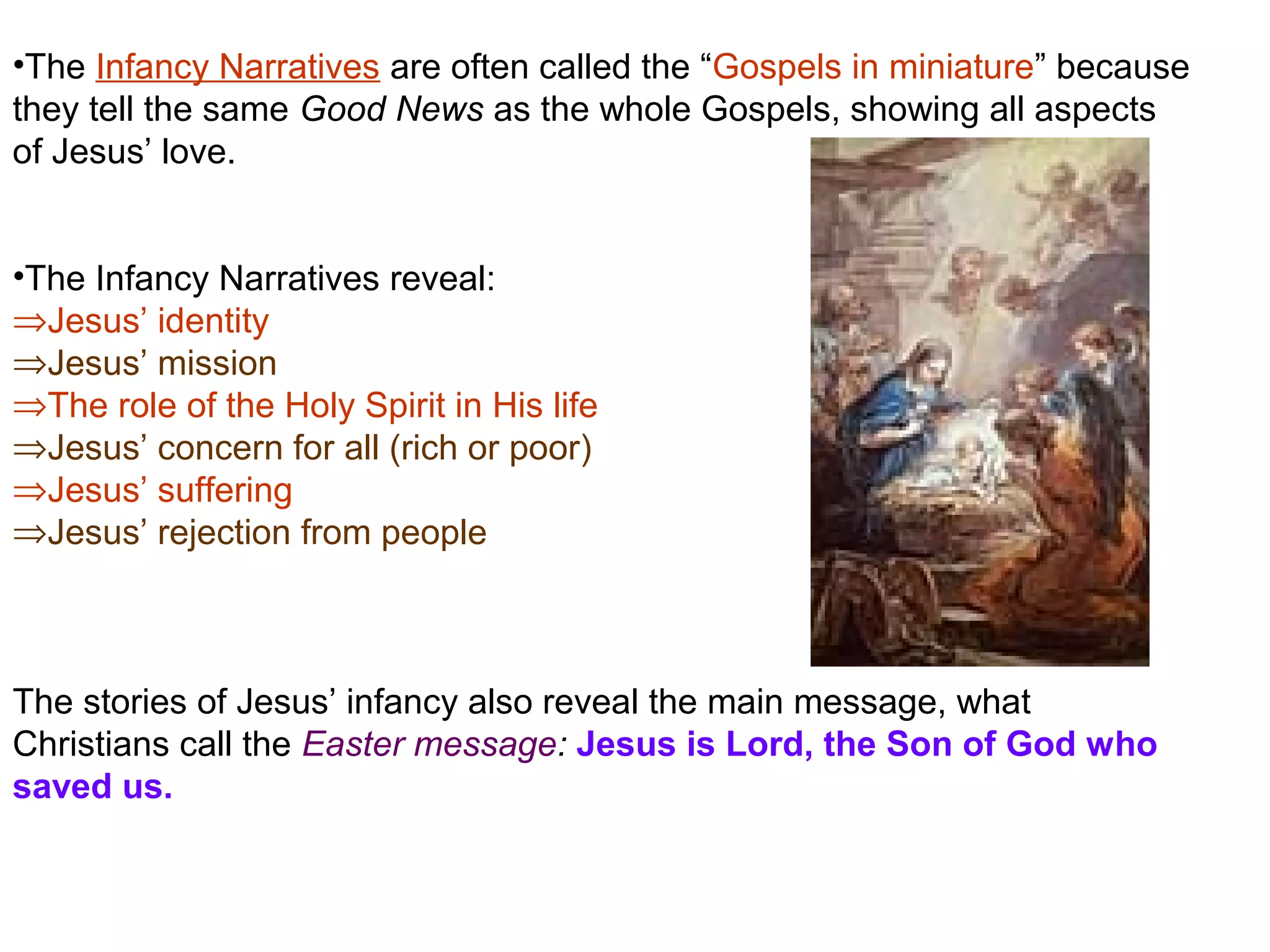 •The Infancy Narratives are often called the “Gospels in miniature” because they tell the same Good News as the whole Gospels, showing all aspects of Jesus’ love.

•The Infancy Narratives reveal:
⇒Jesus’ identity
⇒Jesus’ mission
⇒The role of the Holy Spirit in His life
⇒Jesus’ concern for all (rich or poor)
⇒Jesus’ suffering
⇒Jesus’ rejection from people

The stories of Jesus’ infancy also reveal the main message, what Christians call the Easter message: Jesus is Lord, the Son of God who saved us.